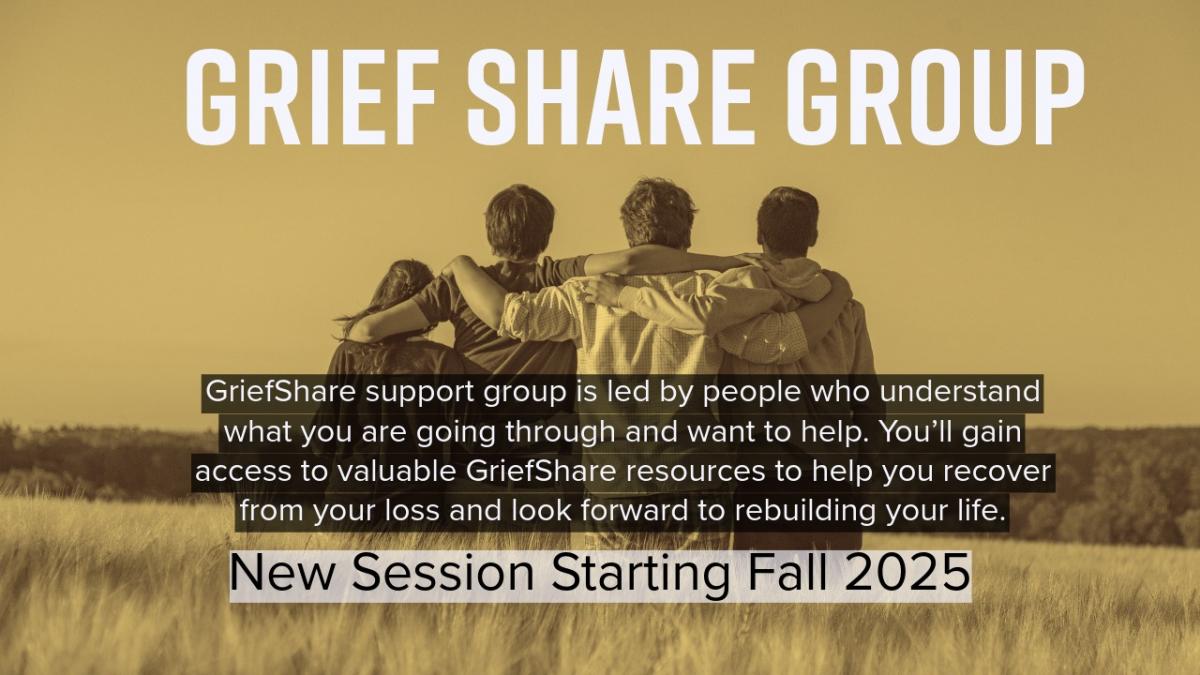 GRIEF SHARE GROUP

GriefShare support group is led by people who understand what you are going through and want to help. You'll gain access to valuable GriefShare resources to help you recover from your loss and look forward to rebuilding your life.

New Session Starting Fall 2025